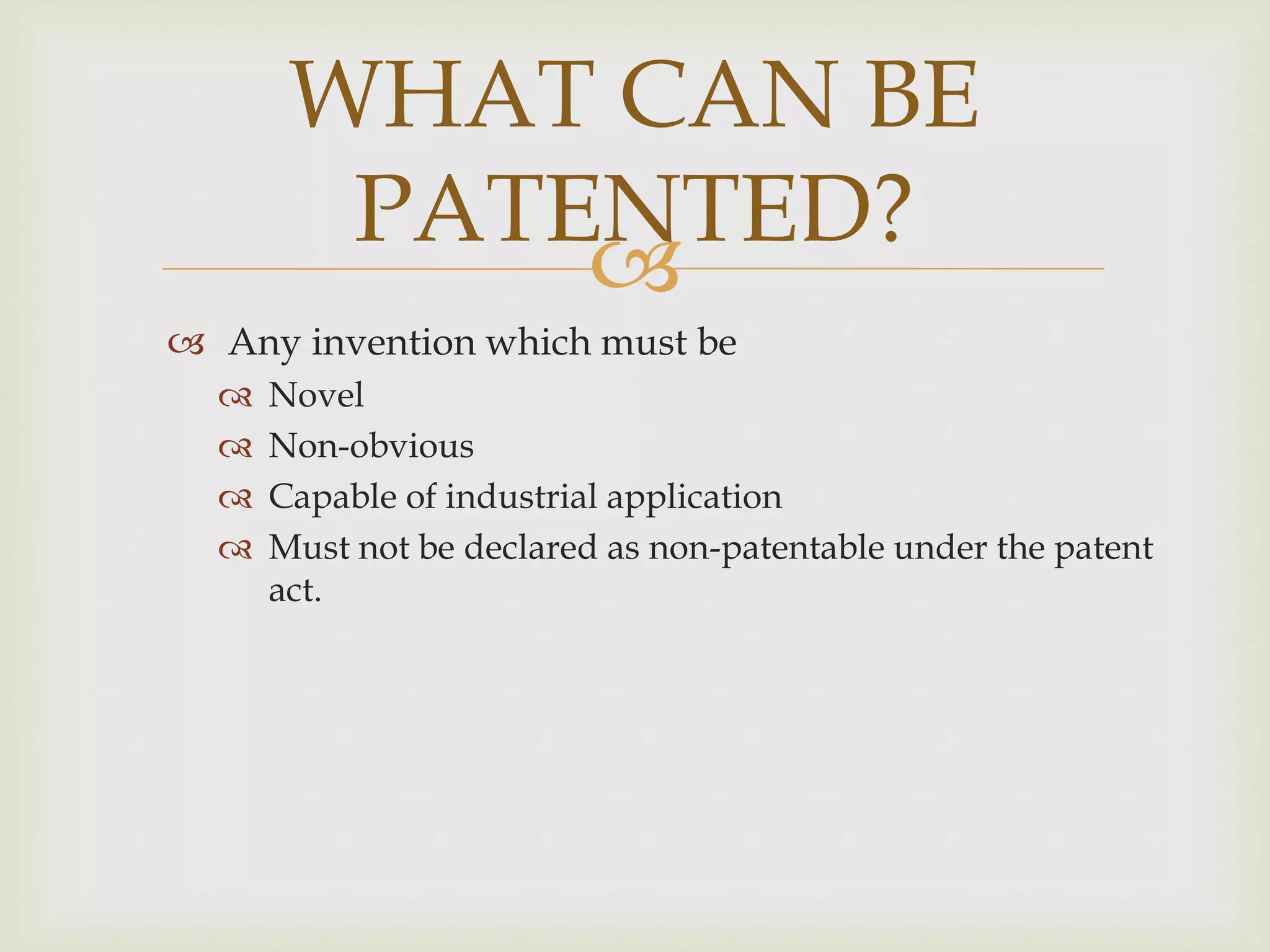 WHAT CAN BE PATENTED?

Any invention which must be

Novel

Non-obvious

Capable of industrial application

Must not be declared as non-patentable under the patent act.